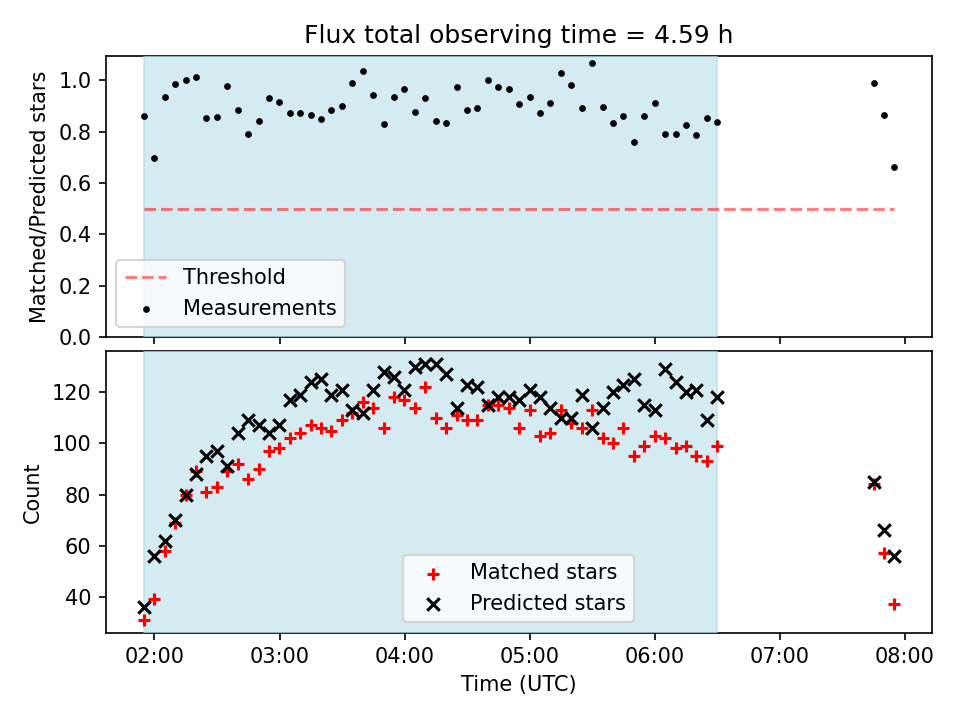 Flux total observing time = 4.59 h

Matched/Predicted stars

1.0
0.8
0.6
0.4
0.2
0.0

Threshold
Measurements

Count

120
100
80
60
40

Matched stars
Predicted stars

02:00
03:00
04:00
05:00
06:00
07:00
08:00

Time (UTC)